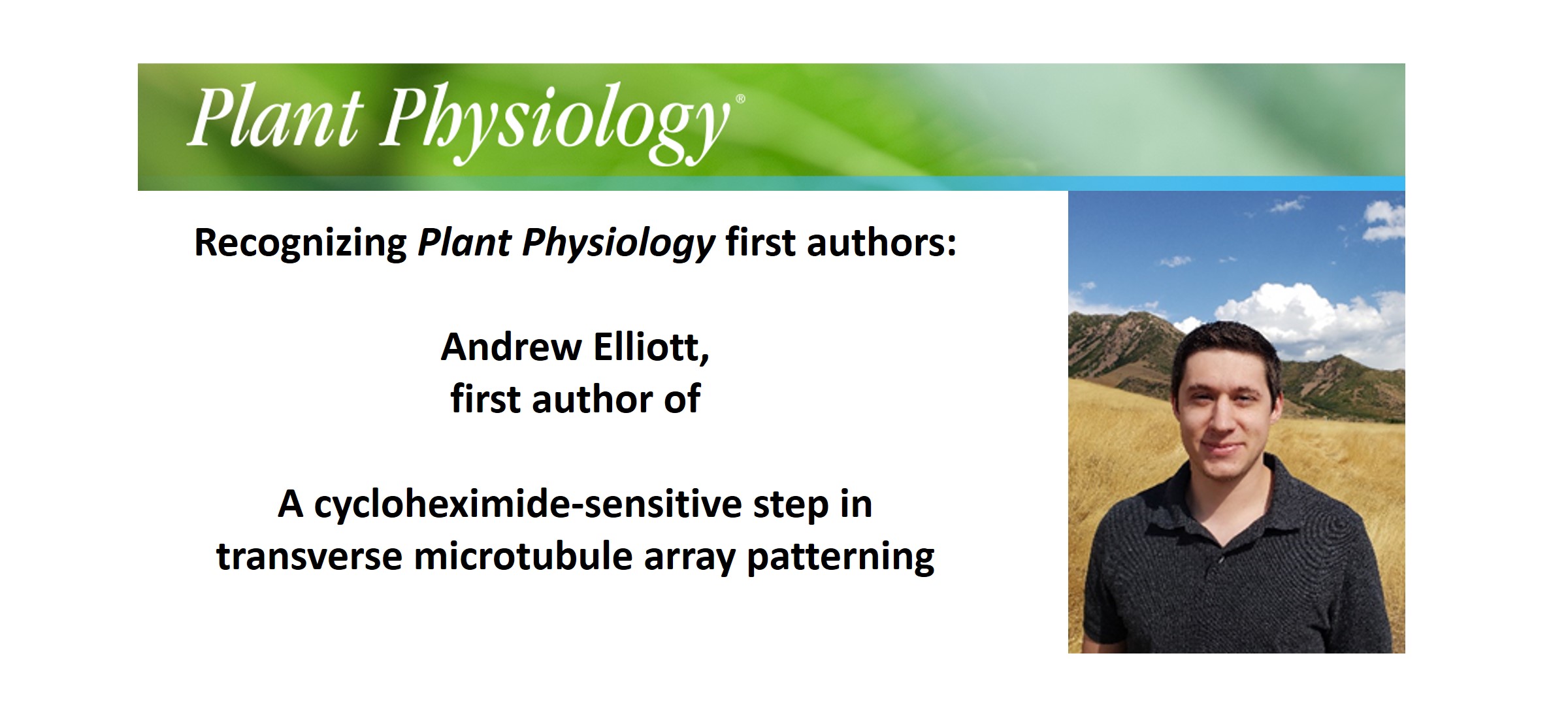 Plant Physiology®

Recognizing Plant Physiology first authors:

Andrew Elliott,
first author of

A cycloheximide-sensitive step in transverse microtubule array patterning